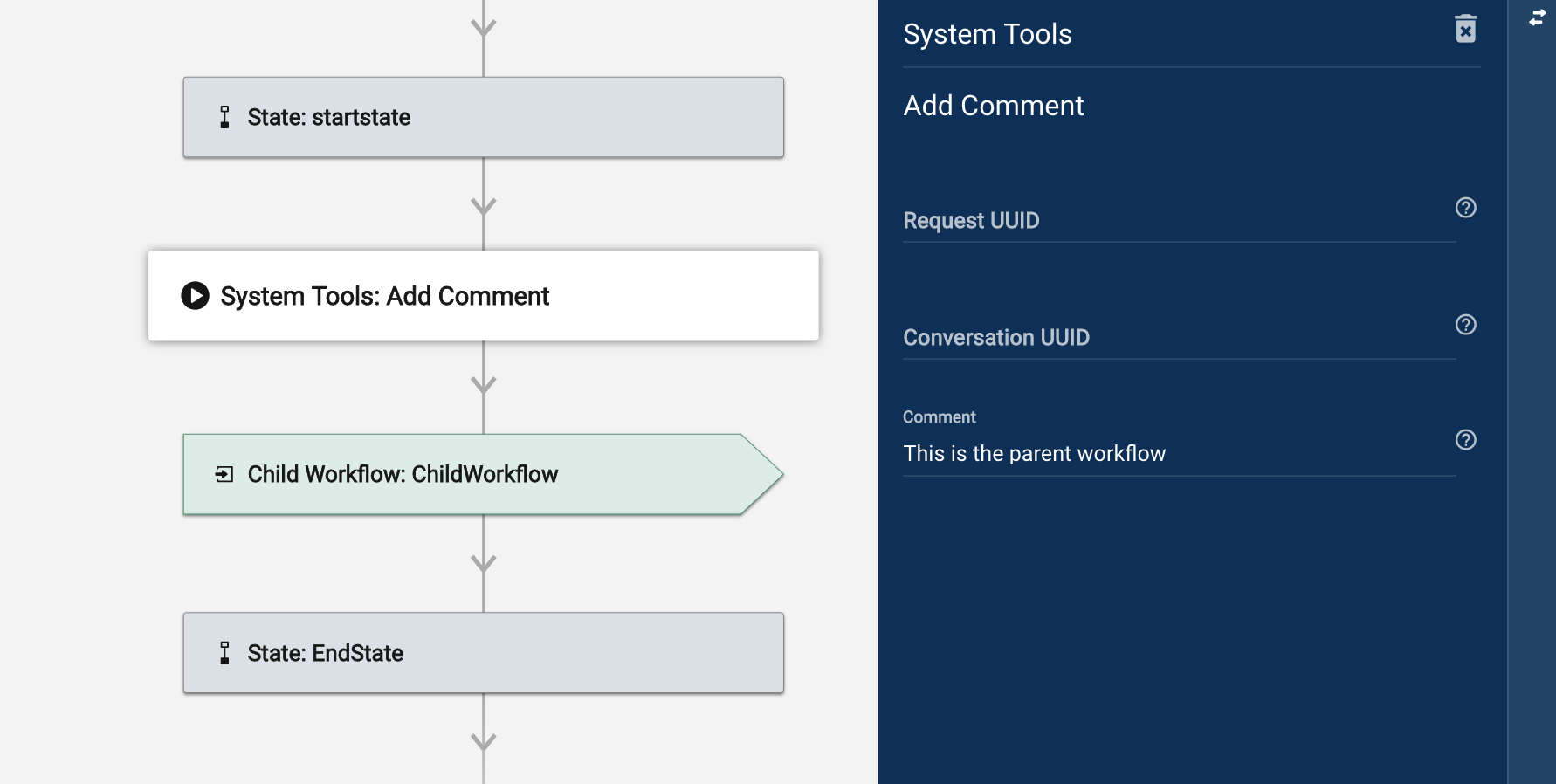 State: startstate

System Tools: Add Comment

Child Workflow: ChildWorkflow

State: EndState

System Tools

Add Comment

Request UUID

Conversation UUID

Comment
This is the parent workflow